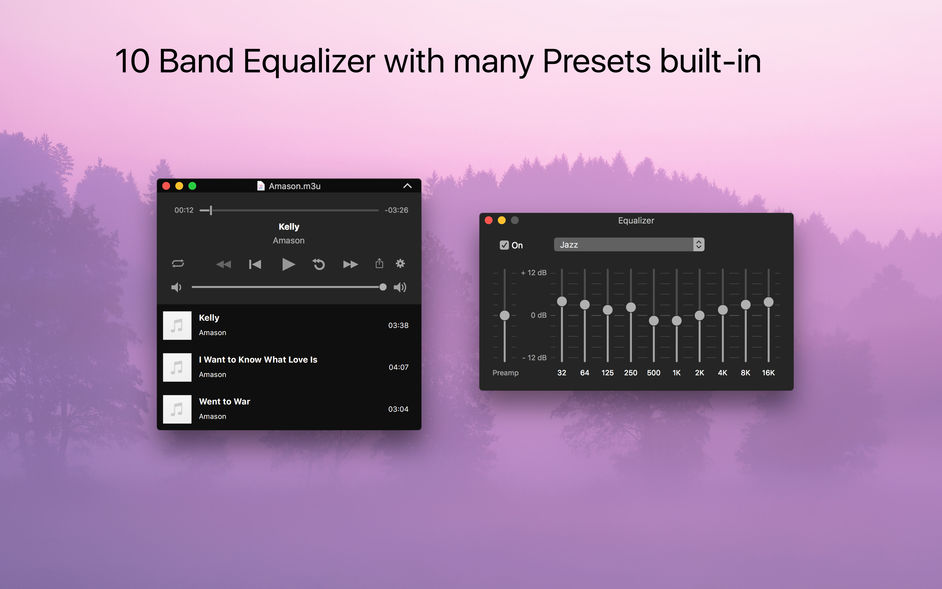 10 Band Equalizer with many Presets built-in

Amason.m3u

00:12

-03:26

Kelly

Amason

Kelly

Amason

03:38

I Want to Know What Love Is

Amason

04:07

Went to War

Amason

03:04

Equalizer

On

Jazz

+ 12 dB

0 dB

- 12 dB

Preamp

32

64

125

250

500

1K

2K

4K

8K

16K